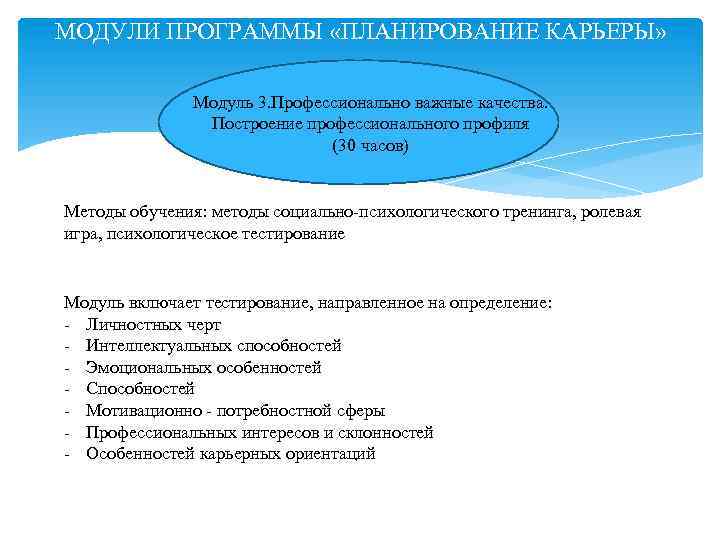 МОДУЛИ ПРОГРАММЫ «ПЛАНИРОВАНИЕ КАРЬЕРЫ»

Модуль 3.Профессионально важные качества. Построение профессионального профиля (30 часов)

Методы обучения: методы социально-психологического тренинга, ролевая игра, психологическое тестирование

Модуль включает тестирование, направленное на определение:
- Личностных черт
- Интеллектуальных способностей
- Эмоциональных особенностей
- Способностей
- Мотивационно - потребностной сферы
- Профессиональных интересов и склонностей
- Особенностей карьерных ориентаций